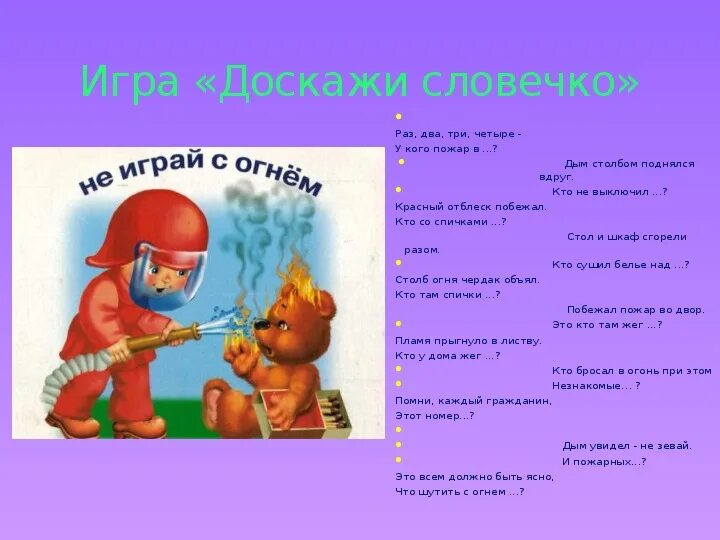 Игра «Доскажи словечко»

не играй с огнём

Раз, два, три, четыре -
У кого пожар в ...?

Дым столбом поднялся вдруг.

Кто не выключил ...?

Красный отблеск побежал.
Кто со спичками ...?

Стол и шкаф сгорели разом.

Кто сушил белье над ...?

Столб огня чердак объял.
Кто там спички ...?

Побежал пожар во двор.

Это кто там жег ...?

Пламя прыгнуло в листву.
Кто у дома жег ...?

Кто бросал в огонь при этом

Незнакомые... ?

Помни, каждый гражданин,
Этот номер...?

Дым увидел - не зевай.

И пожарных...?

Это всем должно быть ясно,
Что шутить с огнем ...?